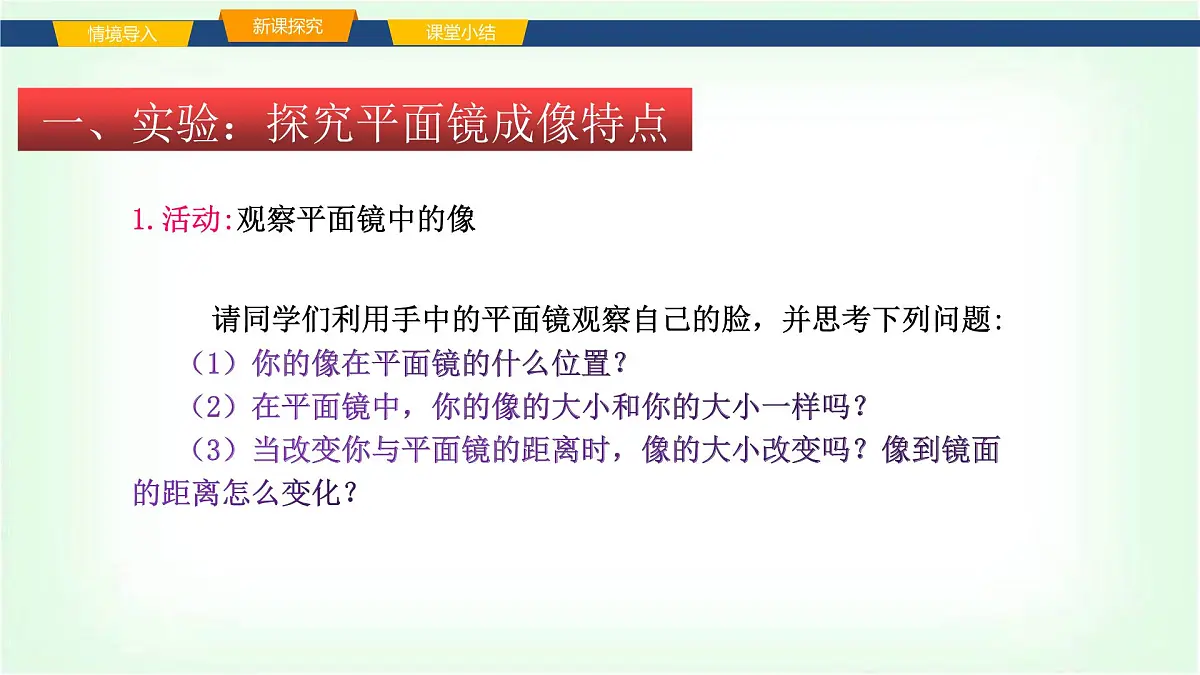 情境导入 新课探究 课堂小结

一、实验：探究平面镜成像特点

1.活动:观察平面镜中的像

请同学们利用手中的平面镜观察自己的脸，并思考下列问题:
（1）你的像在平面镜的什么位置？
（2）在平面镜中，你的像的大小和你的大小一样吗？
（3）当改变你与平面镜的距离时，像的大小改变吗？像到镜面的距离怎么变化？